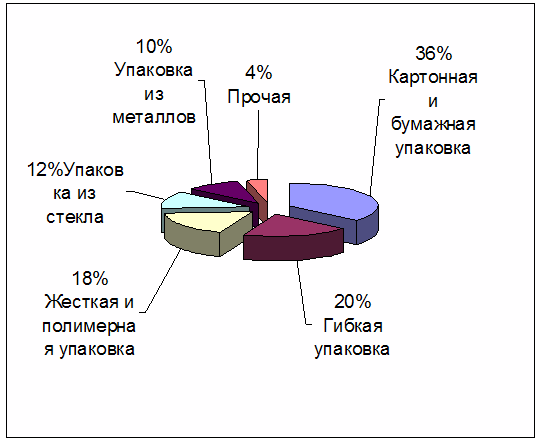 10%
Упаковка
из
металлов

4%
Прочая

36%
Картонная
и
бумажная
упаковка

12%Упаковка из стекла

18%
Жесткая и
полимерная упаковка

20%
Гибкая
упаковка